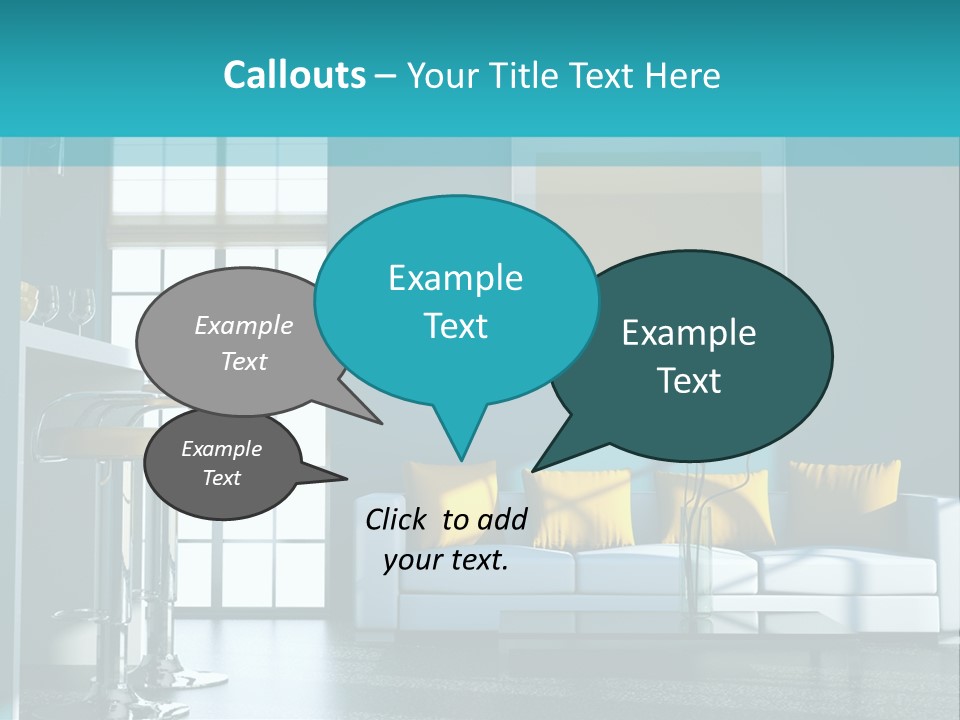 Callouts – Your Title Text Here

Example Text

Example Text

Example Text

Example Text

Click to add your text.